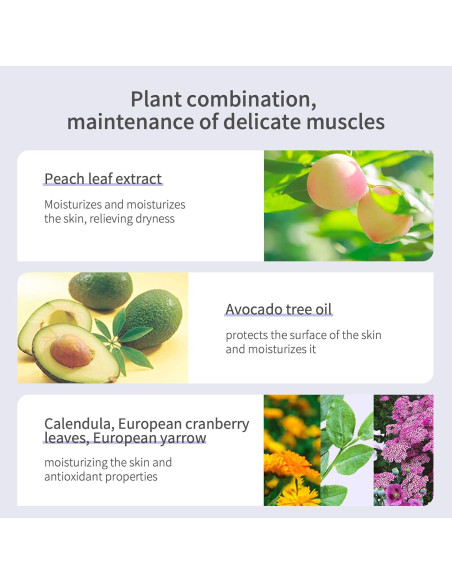 Plant combination,
maintenance of delicate muscles

Peach leaf extract

Moisturizes and moisturizes the skin, relieving dryness

Avocado tree oil

protects the surface of the skin and moisturizes it

Calendula, European cranberry leaves, European yarrow

moisturizing the skin and antioxidant properties